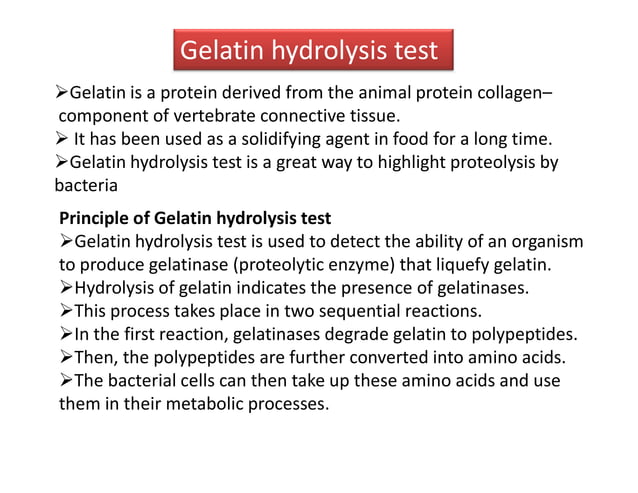 Gelatin hydrolysis test

➢Gelatin is a protein derived from the animal protein collagen– component of vertebrate connective tissue.
➢ It has been used as a solidifying agent in food for a long time.
➢Gelatin hydrolysis test is a great way to highlight proteolysis by bacteria

Principle of Gelatin hydrolysis test
➢Gelatin hydrolysis test is used to detect the ability of an organism to produce gelatinase (proteolytic enzyme) that liquefy gelatin.
➢Hydrolysis of gelatin indicates the presence of gelatinases.
➢This process takes place in two sequential reactions.
➢In the first reaction, gelatinases degrade gelatin to polypeptides.
➢Then, the polypeptides are further converted into amino acids.
➢The bacterial cells can then take up these amino acids and use them in their metabolic processes.